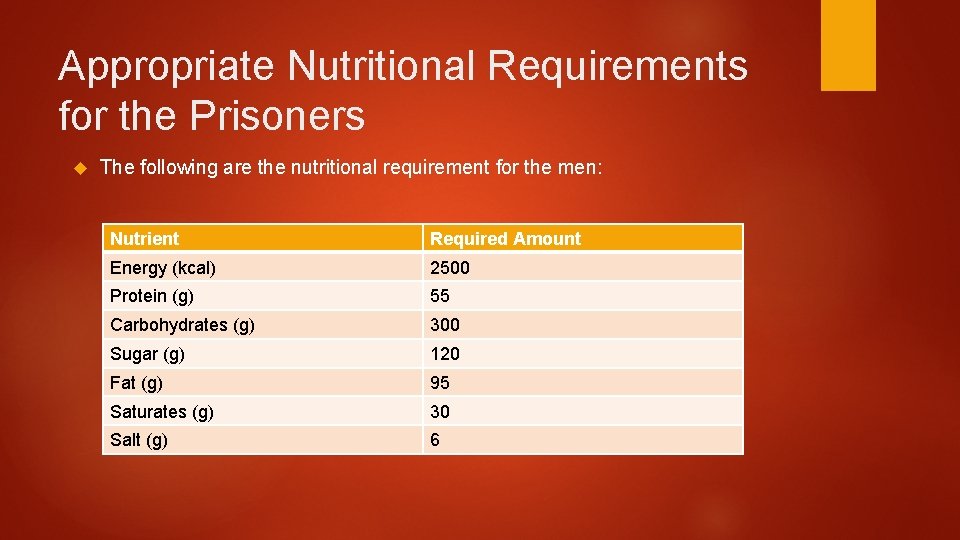 Appropriate Nutritional Requirements for the Prisoners

The following are the nutritional requirement for the men:

| Nutrient | Required Amount |
|---|---|
| Energy (kcal) | 2500 |
| Protein (g) | 55 |
| Carbohydrates (g) | 300 |
| Sugar (g) | 120 |
| Fat (g) | 95 |
| Saturates (g) | 30 |
| Salt (g) | 6 |